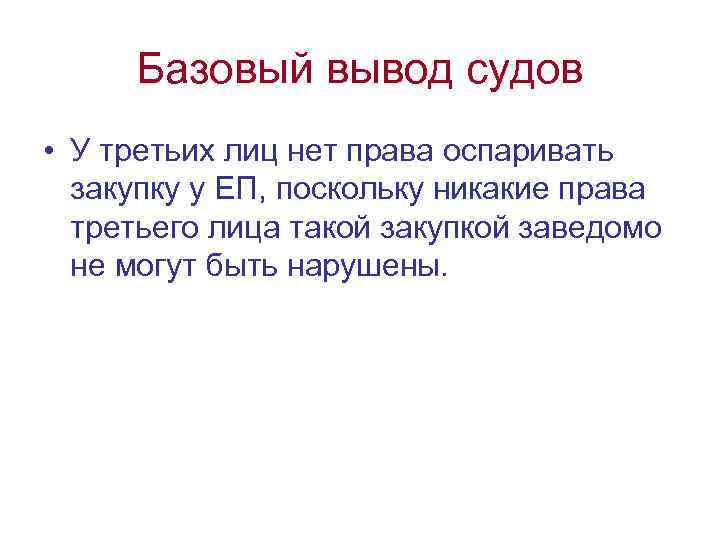 Базовый вывод судов

• У третьих лиц нет права оспаривать закупку у ЕП, поскольку никакие права третьего лица такой закупкой заведомо не могут быть нарушены.